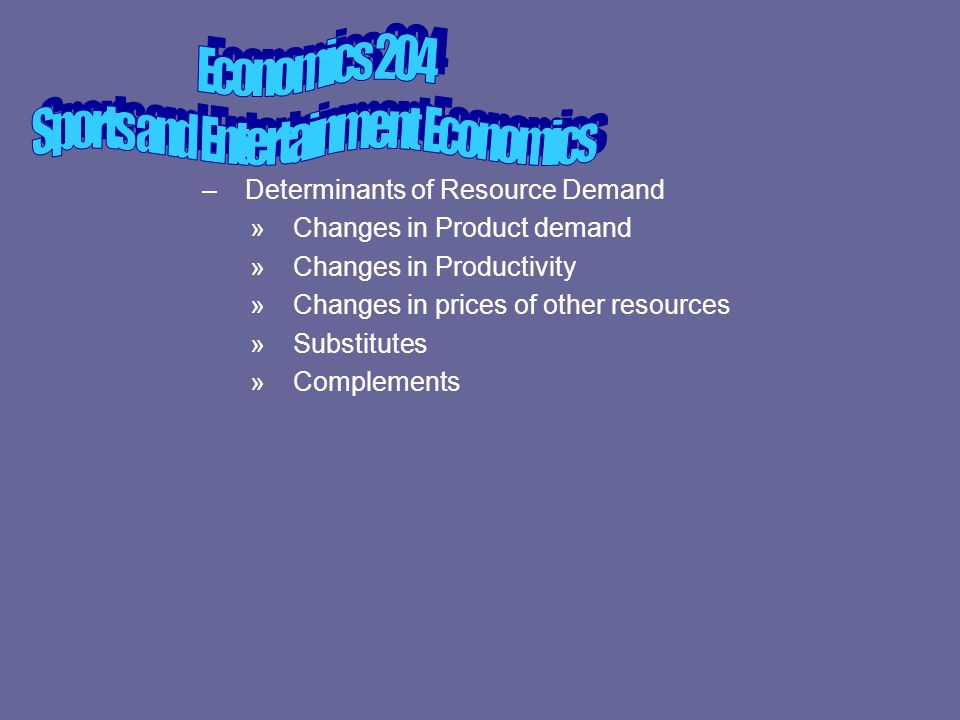 Economics 204
Sports and Entertainment Economics

– Determinants of Resource Demand
» Changes in Product demand
» Changes in Productivity
» Changes in prices of other resources
» Substitutes
» Complements